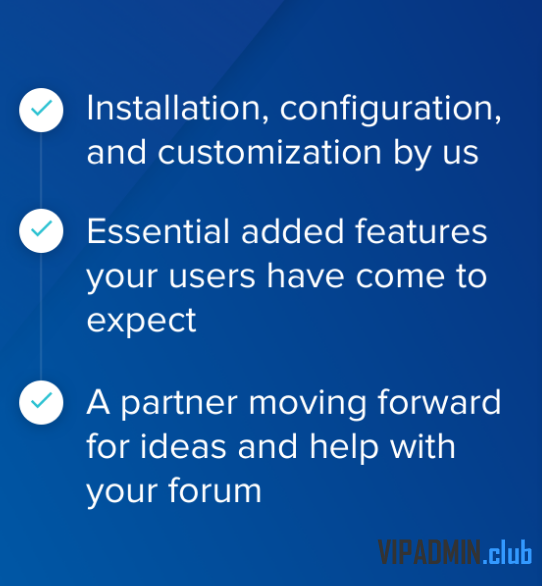 Installation, configuration, and customization by us

Essential added features your users have come to expect

A partner moving forward for ideas and help with your forum

VIPADMIN.club